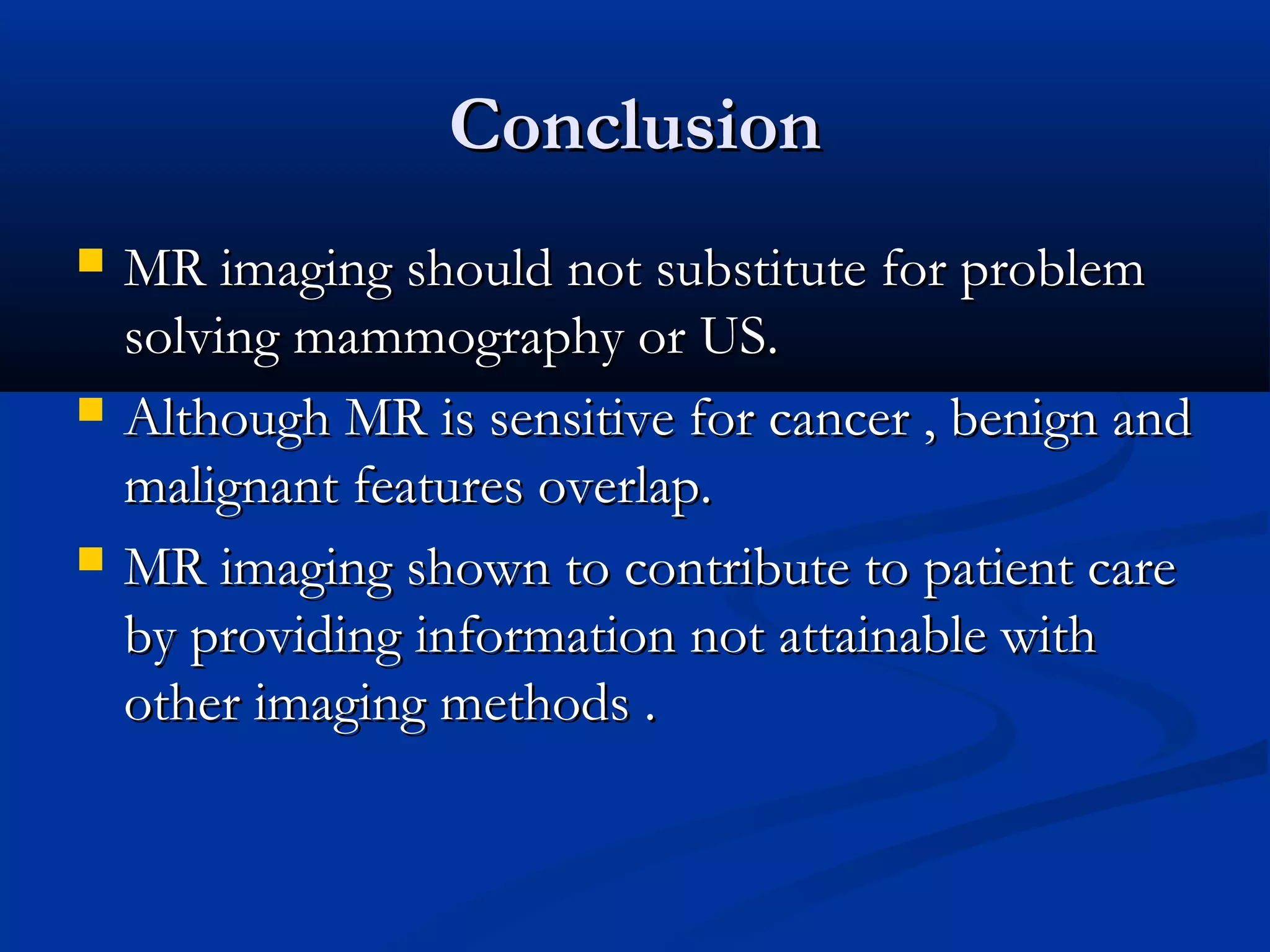 Conclusion

- MR imaging should not substitute for problem solving mammography or US.
- Although MR is sensitive for cancer , benign and malignant features overlap.
- MR imaging shown to contribute to patient care by providing information not attainable with other imaging methods .